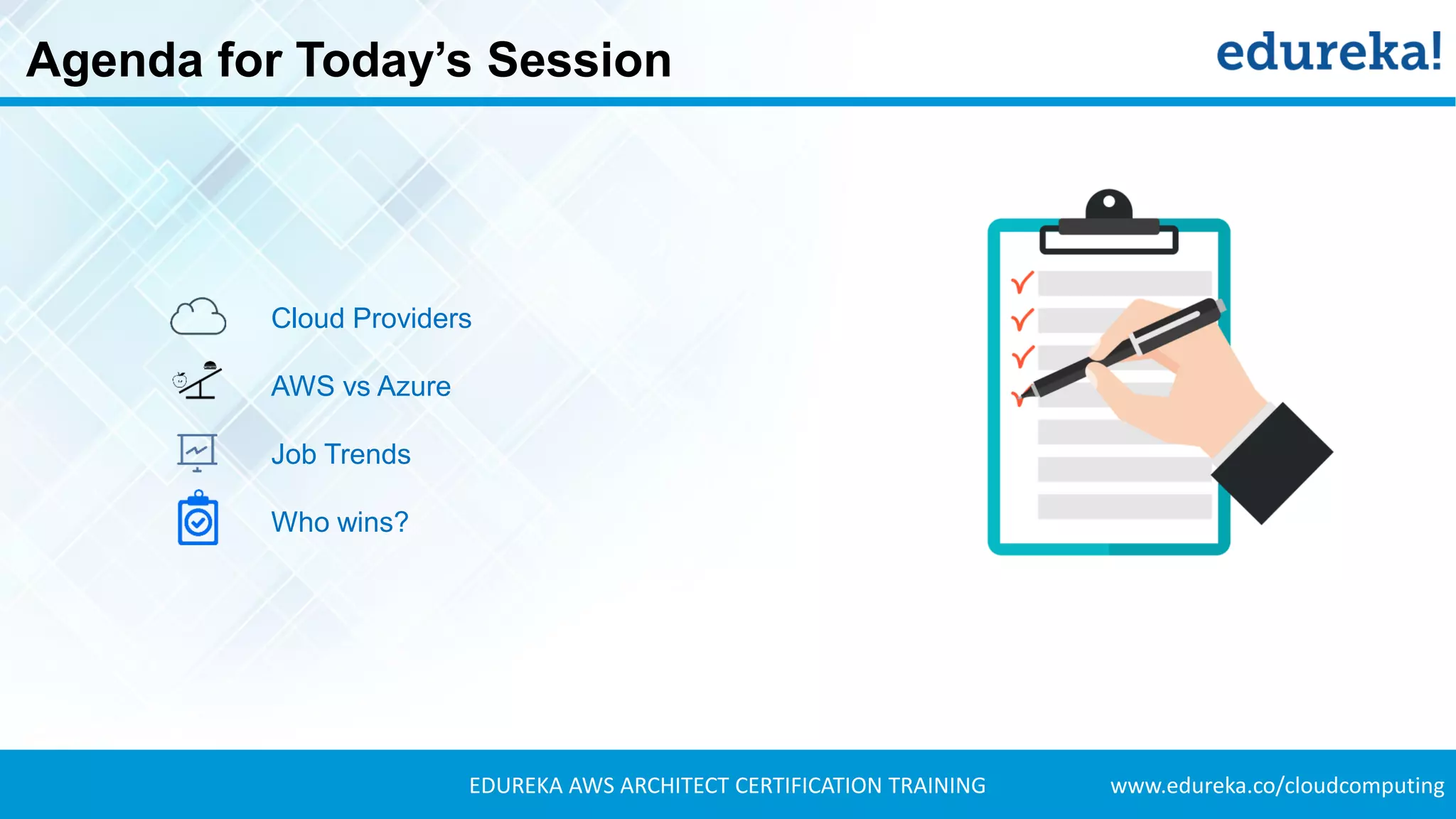 Agenda for Today's Session

edureka!

Cloud Providers

AWS vs Azure

Job Trends

Who wins?

EDUREKA AWS ARCHITECT CERTIFICATION TRAINING

www.edureka.co/cloudcomputing